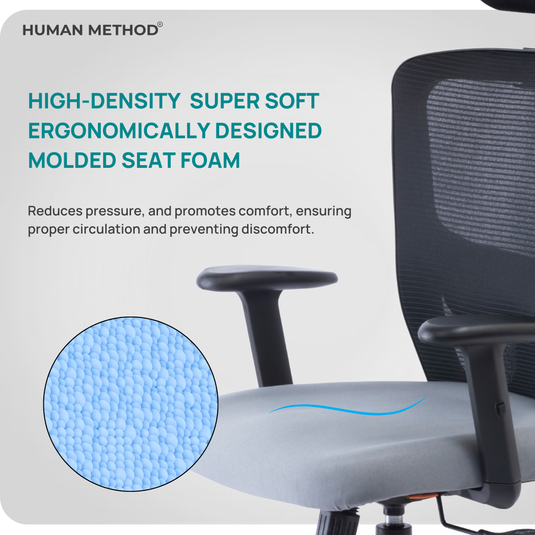 HUMAN METHOD®

HIGH-DENSITY SUPER SOFT ERGONOMICALLY DESIGNED MOLDED SEAT FOAM

Reduces pressure, and promotes comfort, ensuring proper circulation and preventing discomfort.